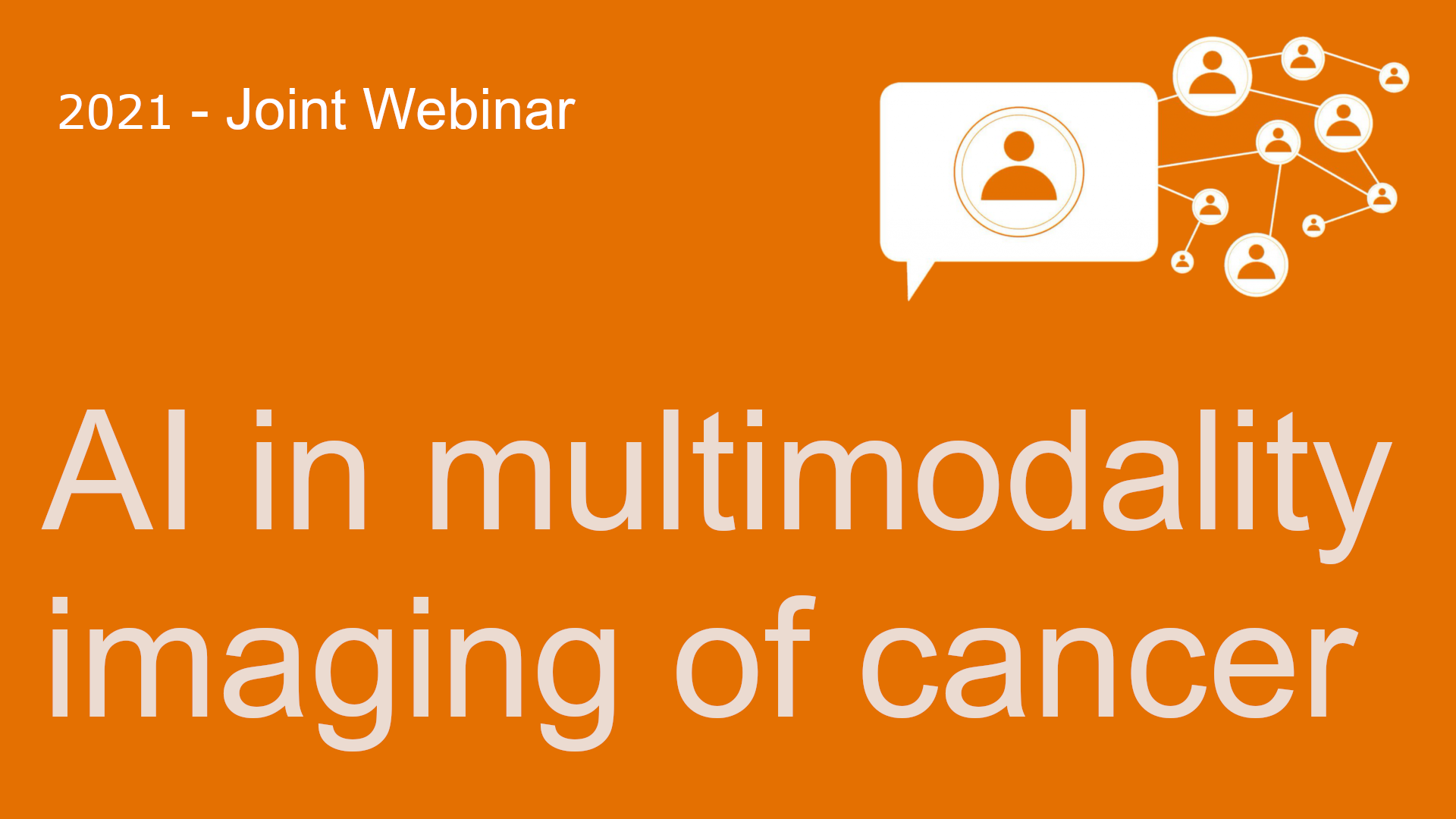 2021 - Joint Webinar

AI in multimodality imaging of cancer